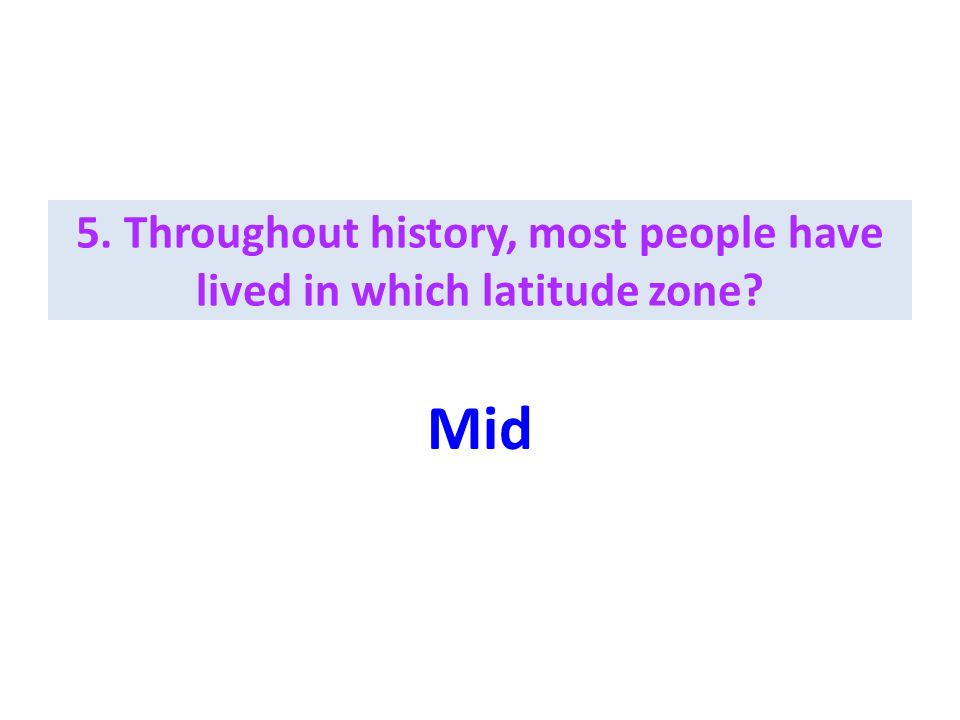 5. Throughout history, most people have lived in which latitude zone?

Mid